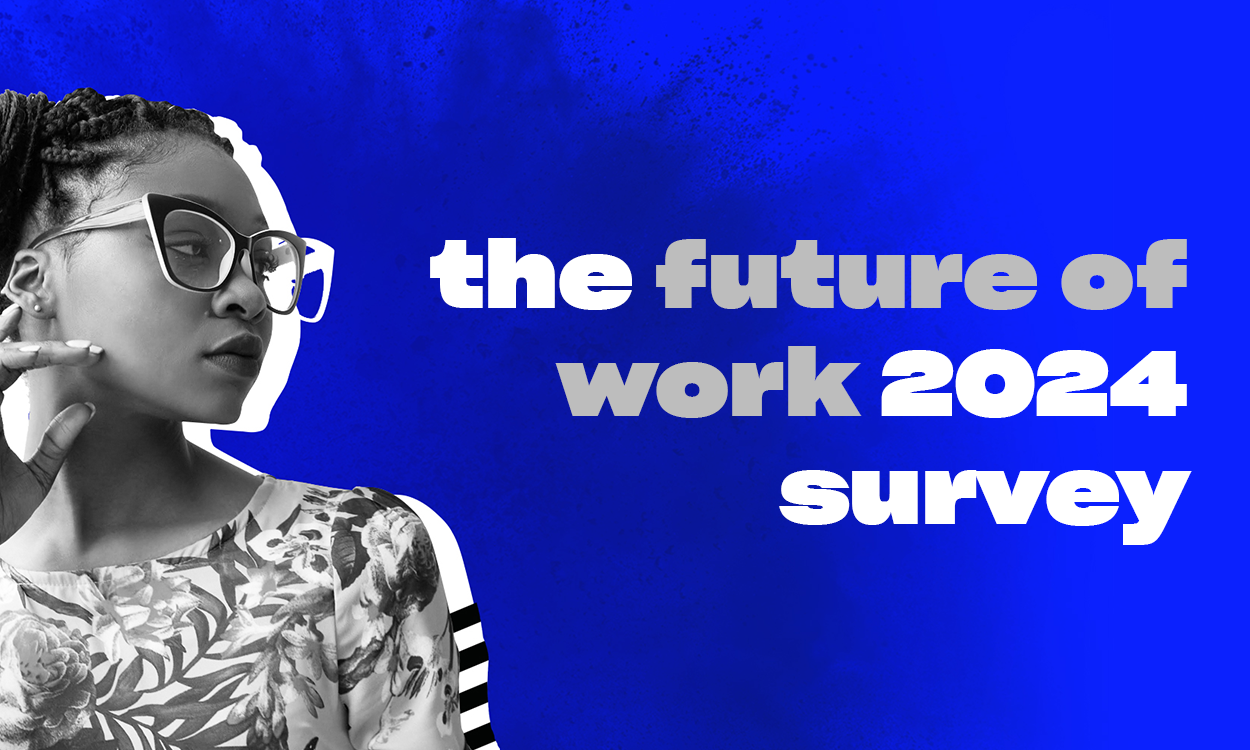 the future of
work 2024
survey